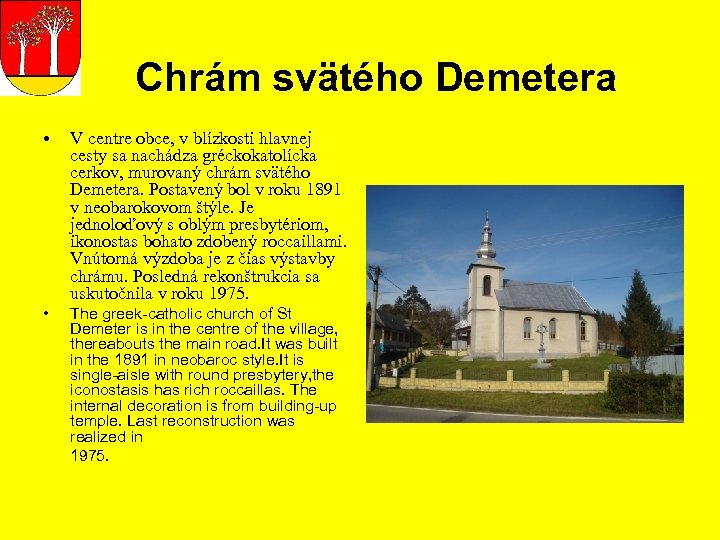 Chrám svätého Demetera

• V centre obce, v blízkosti hlavnej cesty sa nachádza gréckokatolícka cerkov, murovaný chrám svätého Demetera. Postavený bol v roku 1891 v neobarokovom štýle. Je jednoloďový s oblým presbytériom, ikonostas bohato zdobený roccaillami. Vnútorná výzdoba je z čias výstavby chrámu. Posledná rekonštrukcia sa uskutočnila v roku 1975.

• The greek-catholic church of St Demeter is in the centre of the village, thereabouts the main road.It was built in the 1891 in neobaroc style.It is single-aisle with round presbytery,the iconostasis has rich roccaillas. The internal decoration is from building-up temple. Last reconstruction was realized in 1975.